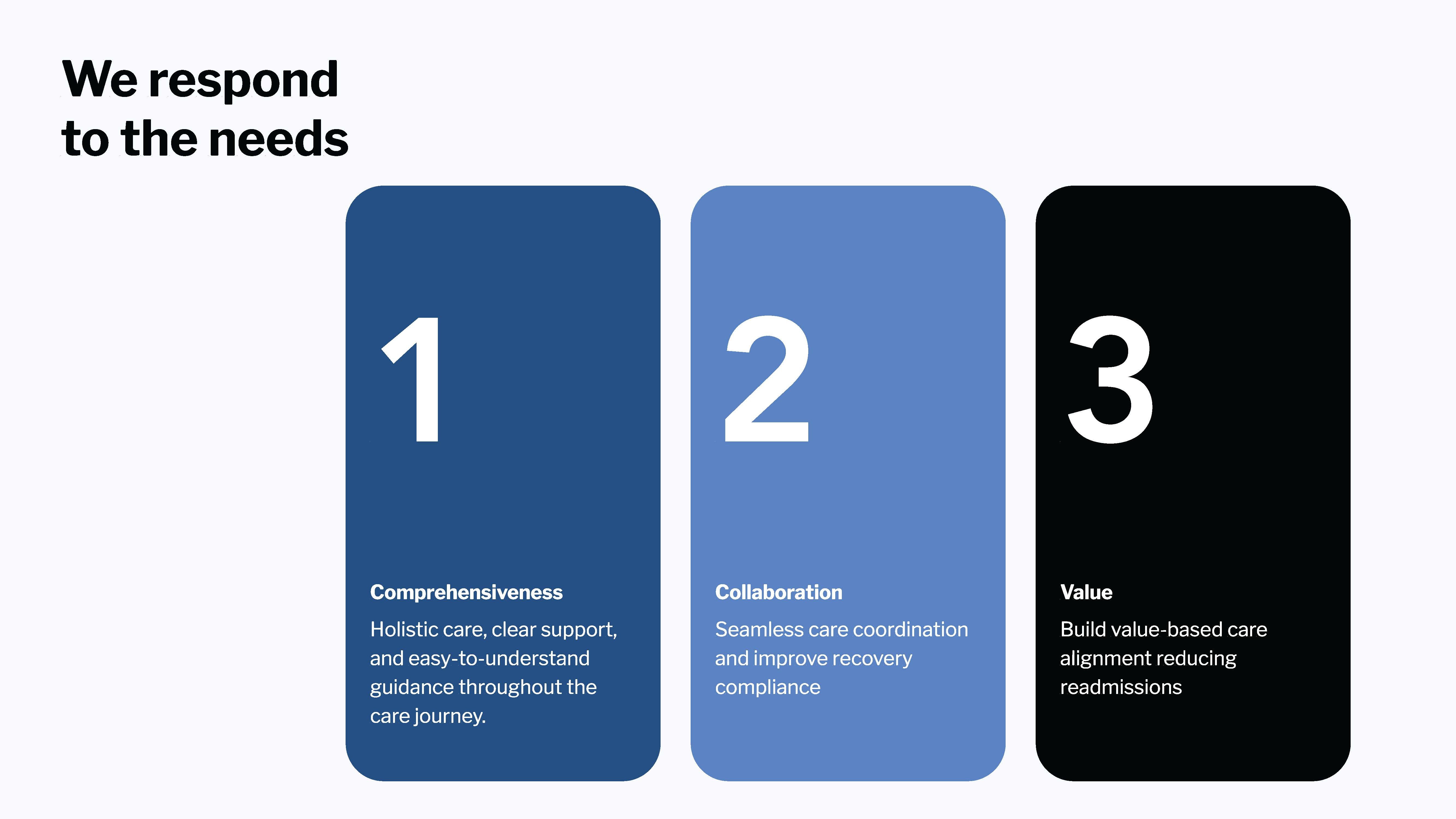 We respond to the needs

1

Comprehensiveness

Holistic care, clear support, and easy-to-understand guidance throughout the care journey.

2

Collaboration

Seamless care coordination and improve recovery compliance

3

Value

Build value-based care alignment reducing readmissions